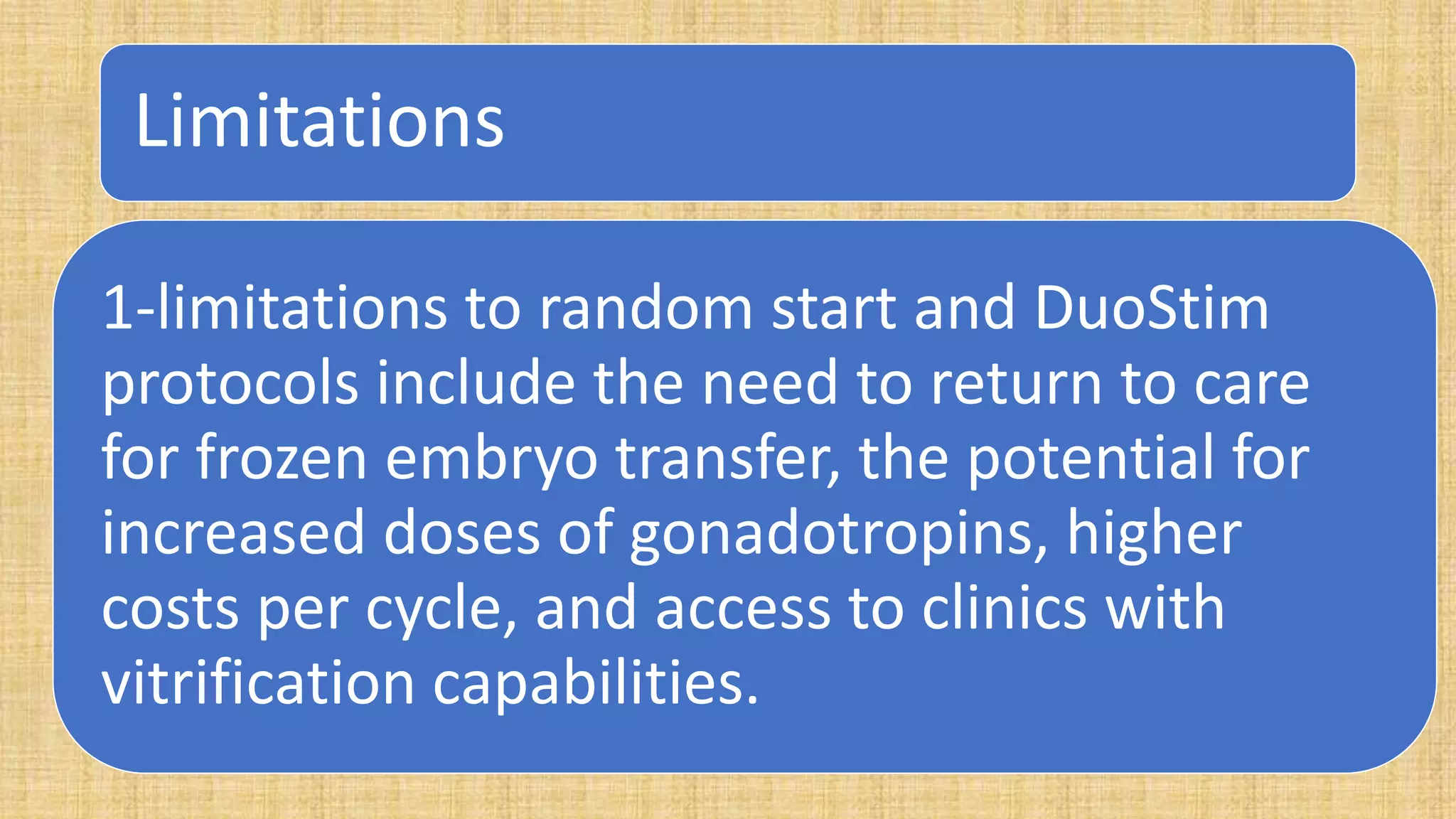 Limitations

1-limitations to random start and DuoStim protocols include the need to return to care for frozen embryo transfer, the potential for increased doses of gonadotropins, higher costs per cycle, and access to clinics with vitrification capabilities.